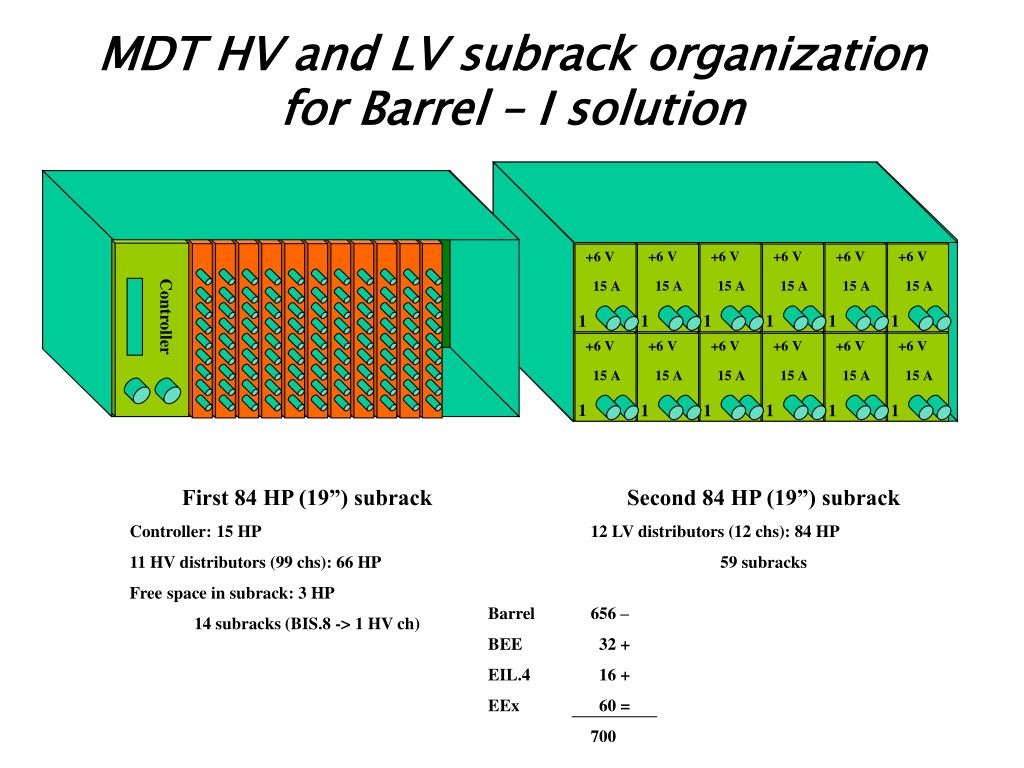 MDT HV and LV subrack organization for Barrel – I solution

Controller

+6 V 15 A 1
+6 V 15 A 1
+6 V 15 A 1
+6 V 15 A 1
+6 V 15 A 1
+6 V 15 A 1
+6 V 15 A 1
+6 V 15 A 1
+6 V 15 A 1
+6 V 15 A 1
+6 V 15 A 1
+6 V 15 A 1

First 84 HP (19”) subrack

Controller: 15 HP

11 HV distributors (99 chs): 66 HP

Free space in subrack: 3 HP

14 subracks (BIS.8 -> 1 HV ch)

Second 84 HP (19”) subrack

12 LV distributors (12 chs): 84 HP

59 subracks

| Barrel | 656 – |
|---|---|
| BEE | 32 + |
| EIL.4 | 16 + |
| EEx | 60 = |
| | 700 |